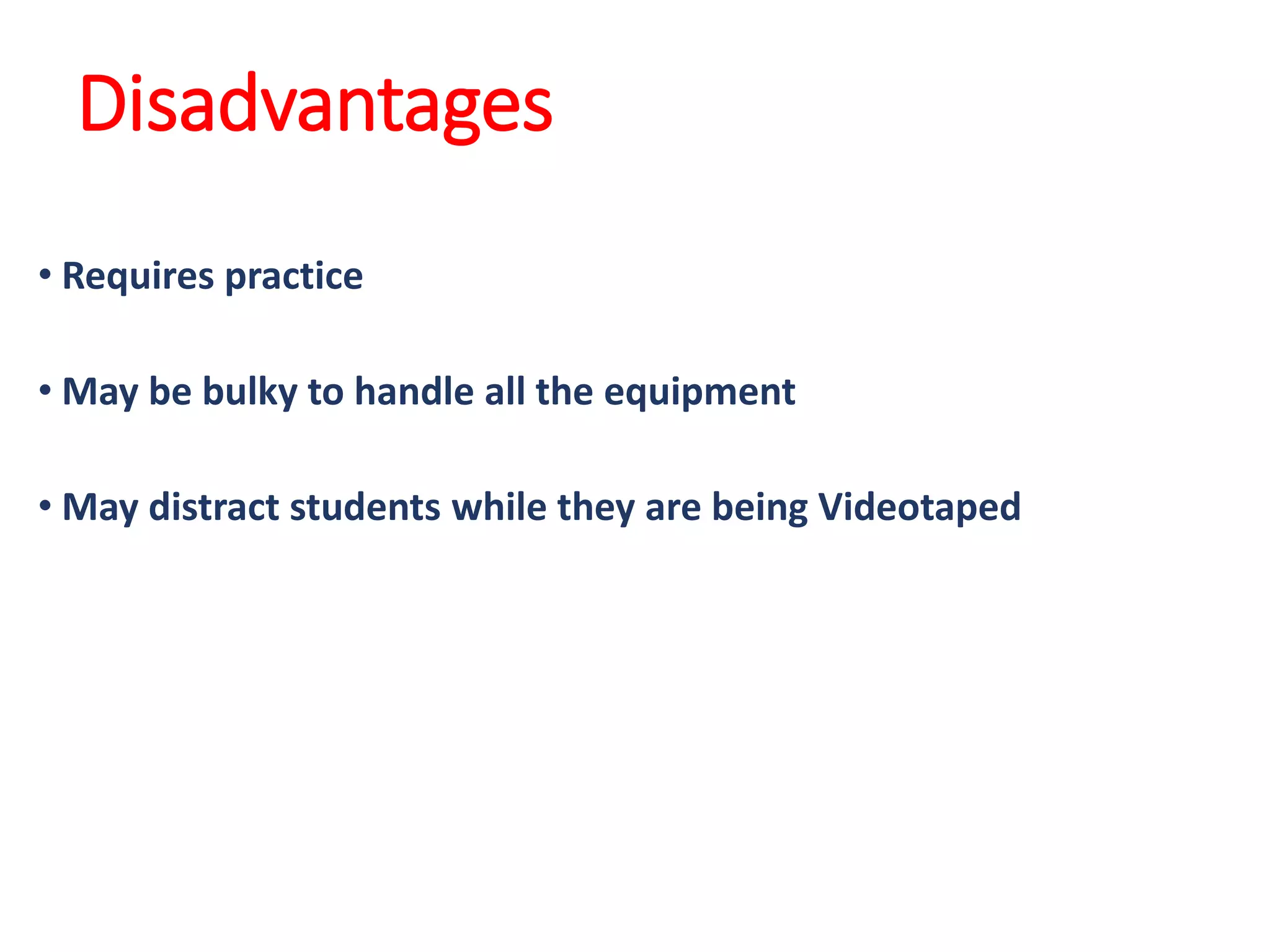 Disadvantages

• Requires practice

• May be bulky to handle all the equipment

• May distract students while they are being Videotaped